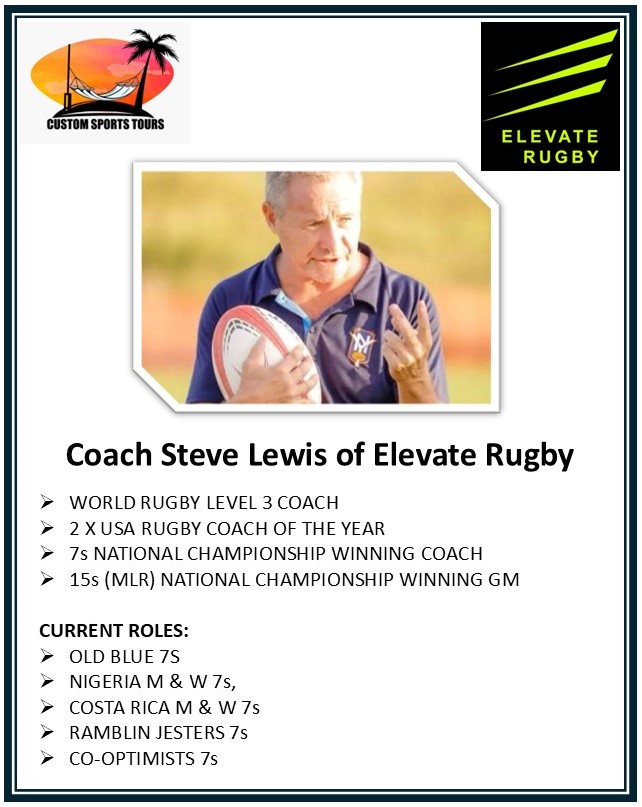 CUSTOM SPORTS TOURS

ELEVATE RUGBY

Coach Steve Lewis of Elevate Rugby

➢ WORLD RUGBY LEVEL 3 COACH
➢ 2 X USA RUGBY COACH OF THE YEAR
➢ 7s NATIONAL CHAMPIONSHIP WINNING COACH
➢ 15s (MLR) NATIONAL CHAMPIONSHIP WINNING GM

CURRENT ROLES:
➢ OLD BLUE 7S
➢ NIGERIA M & W 7s,
➢ COSTA RICA M & W 7s
➢ RAMBLIN JESTERS 7s
➢ CO-OPTIMISTS 7s